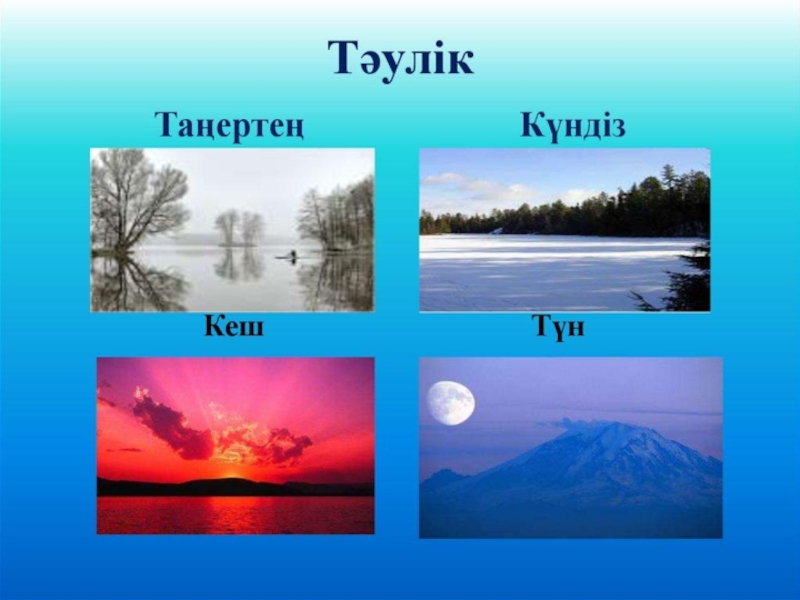 Тәулік

Таңертең

Күндіз

Кеш

Түн